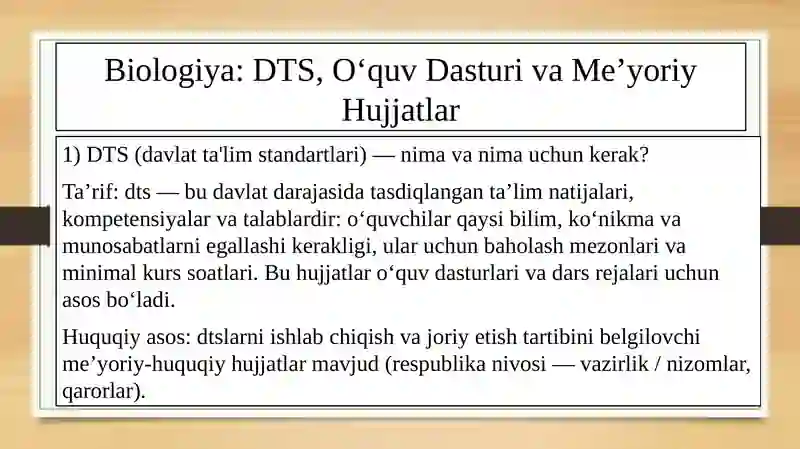 Biologiya: DTS, O‘quv Dasturi va Me’yoriy Hujjatlar

1) DTS (davlat ta'lim standartlari) — nima va nima uchun kerak?

Ta’rif: dts — bu davlat darajasida tasdiqlangan ta’lim natijalari, kompetensiyalar va talablardir: o‘quvchilar qaysi bilim, ko‘nikma va munosabatlarni egallashi kerakligi, ular uchun baholash mezonlari va minimal kurs soatlari. Bu hujjatlar o‘quv dasturlari va dars rejalari uchun asos bo‘ladi.

Huquqiy asos: dtslarni ishlab chiqish va joriy etish tartibini belgilovchi me’yoriy-huquqiy hujjatlar mavjud (respublika nivosi — vazirlik / nizomlar, qarorlar).